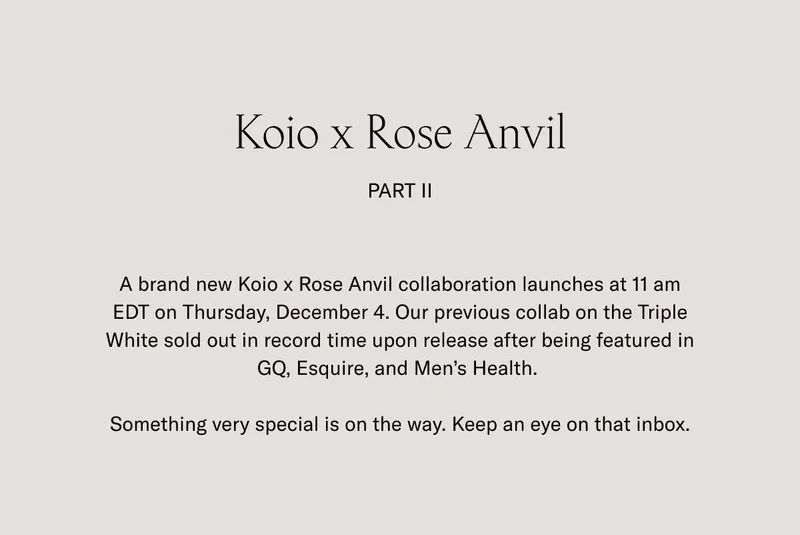 Koio x Rose Anvil

PART II

A brand new Koio x Rose Anvil collaboration launches at 11 am EDT on Thursday, December 4. Our previous collab on the Triple White sold out in record time upon release after being featured in GQ, Esquire, and Men's Health.

Something very special is on the way. Keep an eye on that inbox.